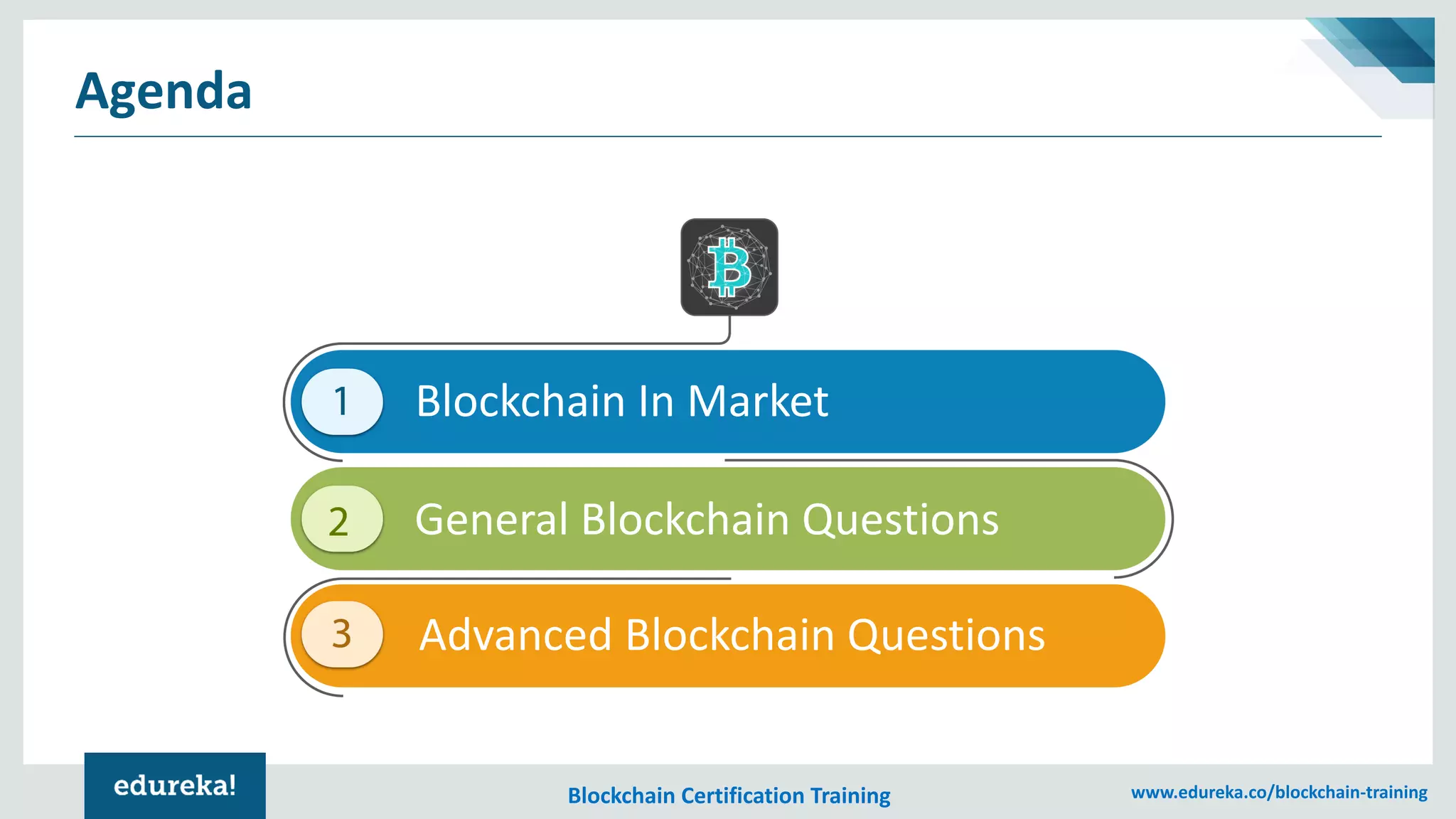 Agenda

1 Blockchain In Market

2 General Blockchain Questions

3 Advanced Blockchain Questions

edureka!

Blockchain Certification Training

www.edureka.co/blockchain-training